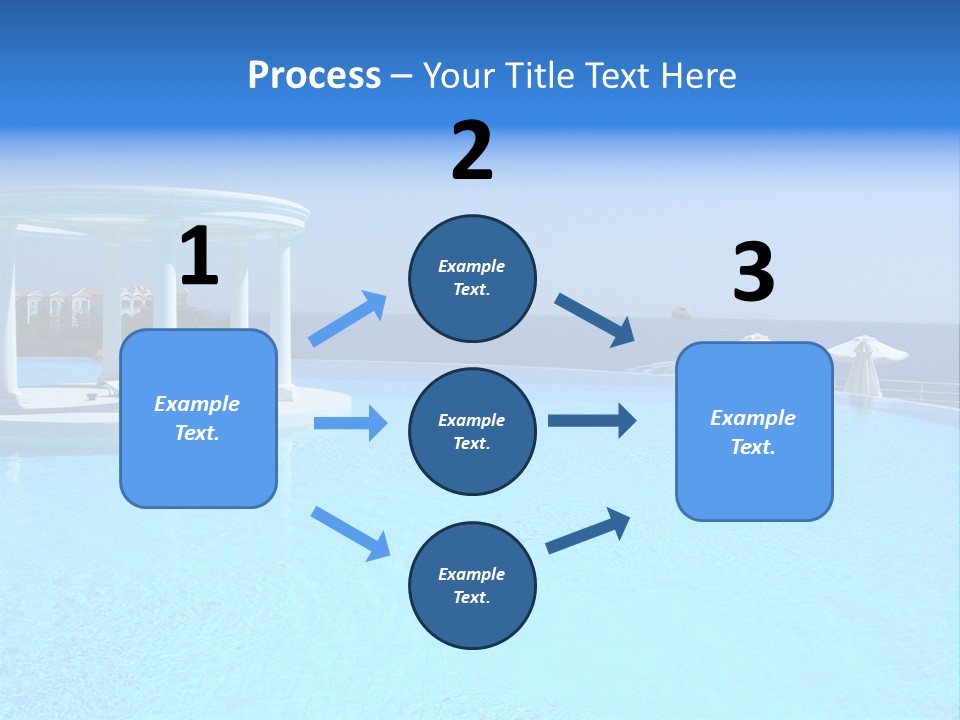 Process – Your Title Text Here

1

Example Text.

2

Example Text.

Example Text.

Example Text.

3

Example Text.